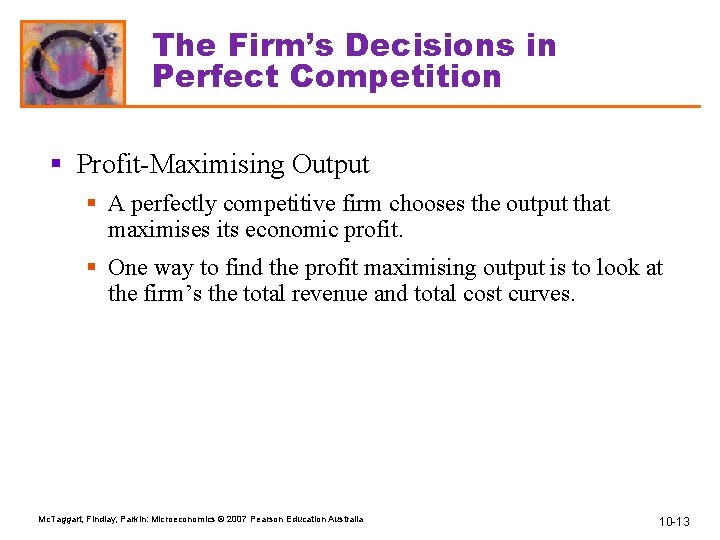 The Firm's Decisions in Perfect Competition

▪ Profit-Maximising Output

▪ A perfectly competitive firm chooses the output that maximises its economic profit.

▪ One way to find the profit maximising output is to look at the firm's the total revenue and total cost curves.

McTaggart, Findlay, Parkin: Microeconomics © 2007 Pearson Education Australia

10-13